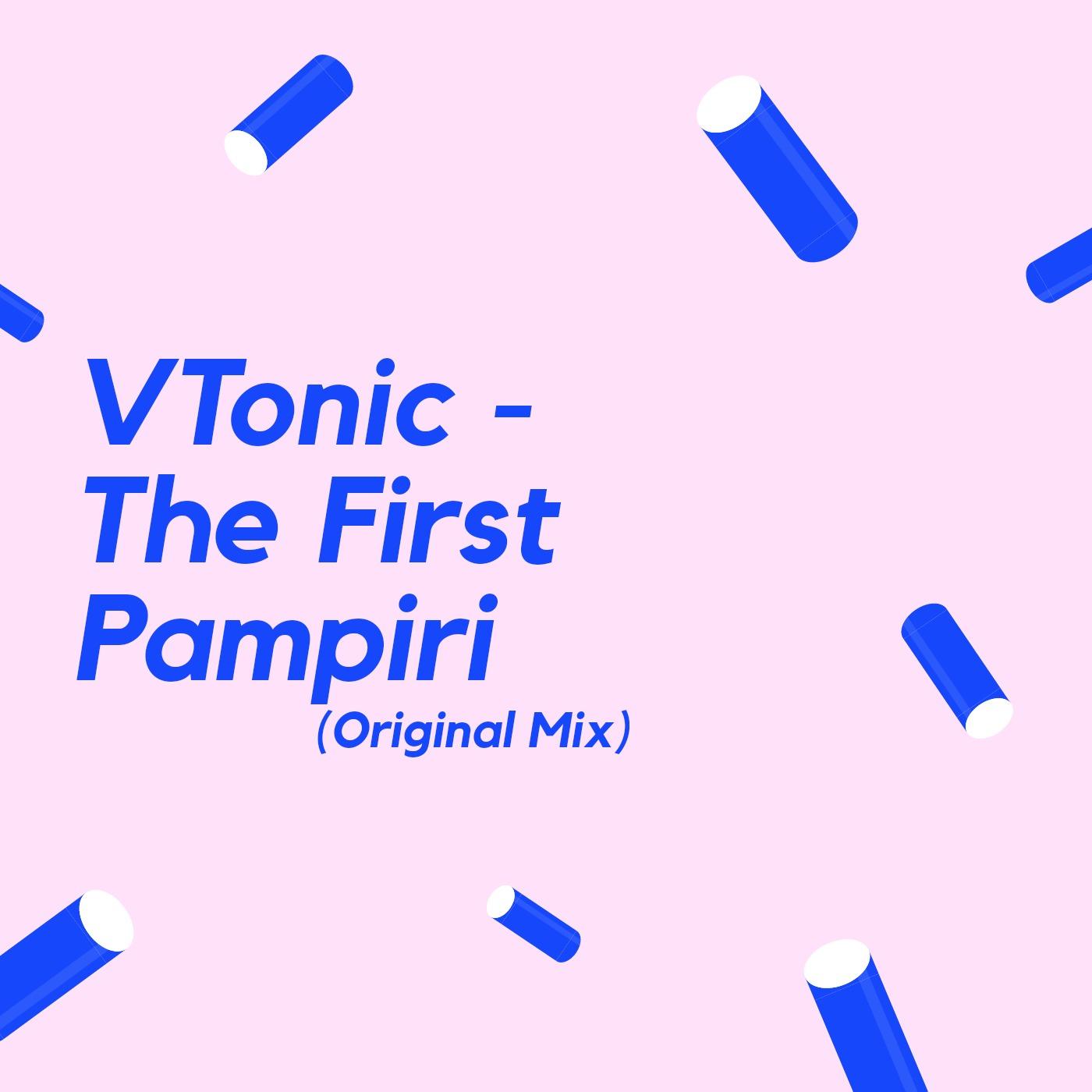 VTonic - The First Pampiri
(Original Mix)